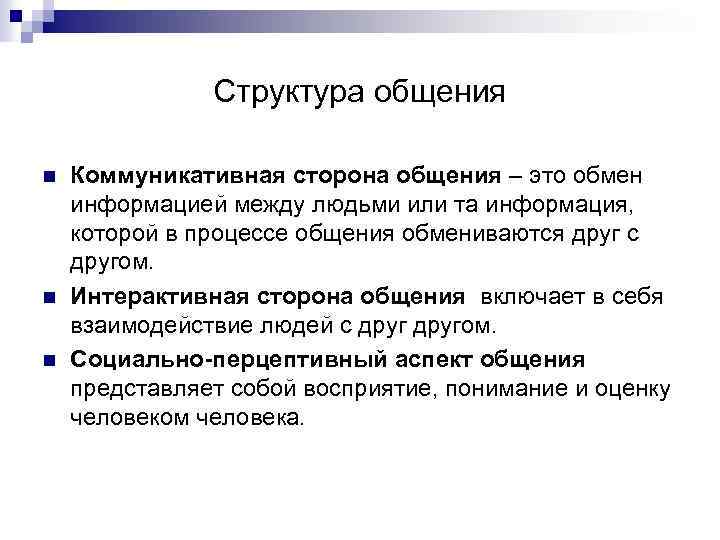 Структура общения

Коммуникативная сторона общения – это обмен информацией между людьми или та информация, которой в процессе общения обмениваются друг с другом.

Интерактивная сторона общения включает в себя взаимодействие людей с друг другом.

Социально-перцептивный аспект общения представляет собой восприятие, понимание и оценку человеком человека.